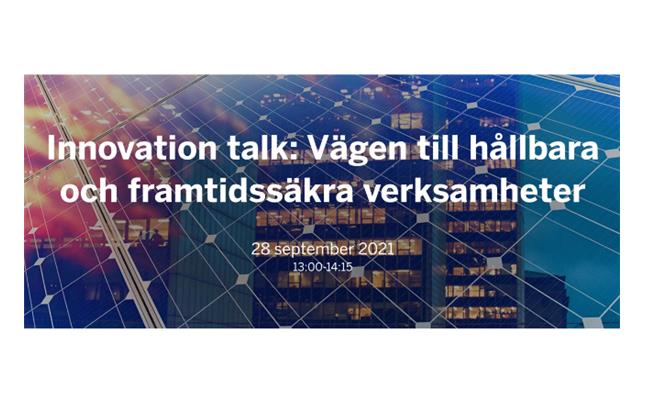 Innovation talk: Vägen till hållbara och framtidssäkra verksamheter

28 september 2021
13:00-14:15